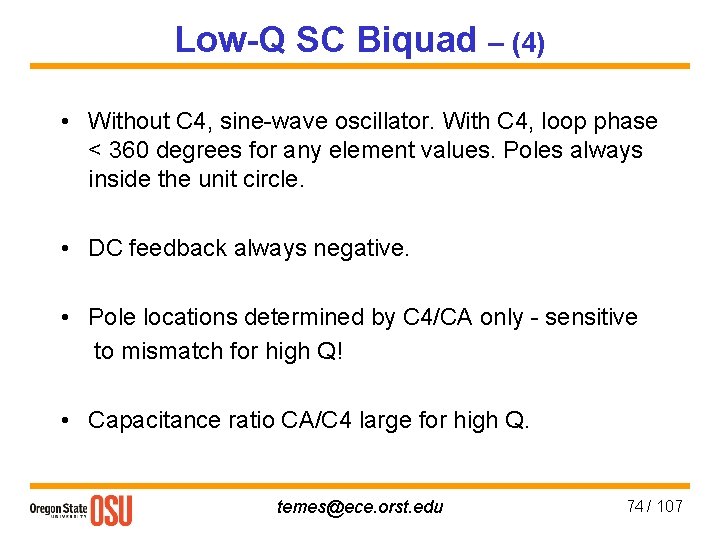 Low-Q SC Biquad – (4)

• Without C4, sine-wave oscillator. With C4, loop phase < 360 degrees for any element values. Poles always inside the unit circle.

• DC feedback always negative.

• Pole locations determined by C4/CA only - sensitive to mismatch for high Q!

• Capacitance ratio CA/C4 large for high Q.

Oregon State UNIVERSITY OSU

temes@ece.orst.edu

74 / 107